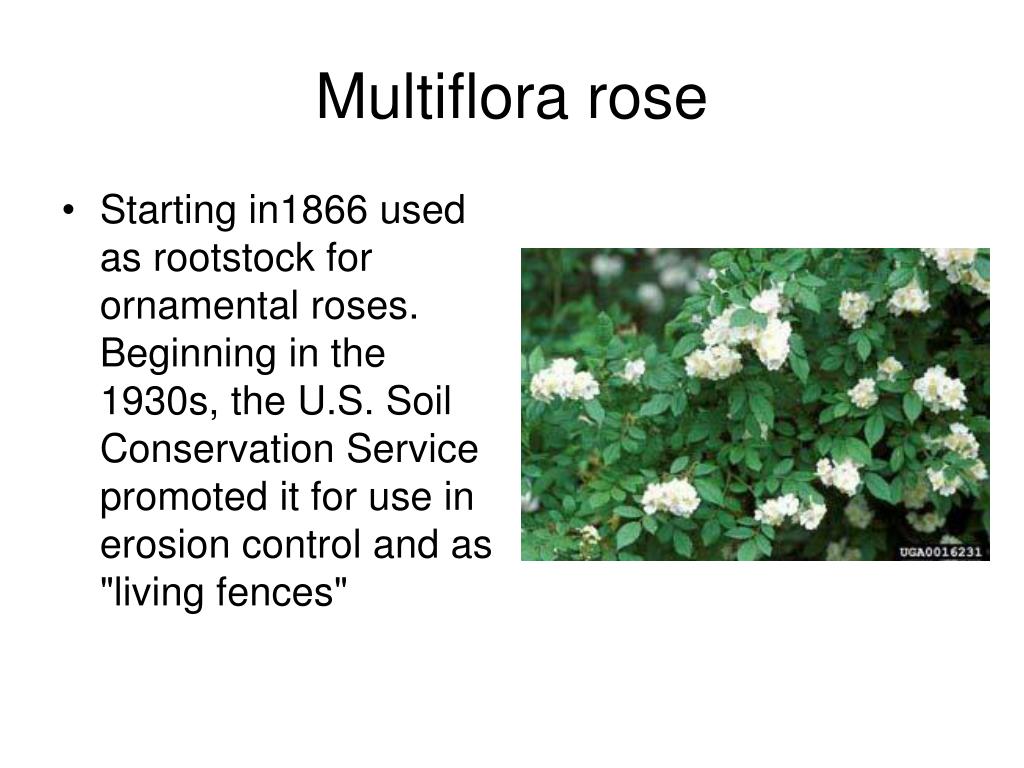 Multiflora rose

• Starting in1866 used as rootstock for ornamental roses. Beginning in the 1930s, the U.S. Soil Conservation Service promoted it for use in erosion control and as "living fences"

UGA0016231